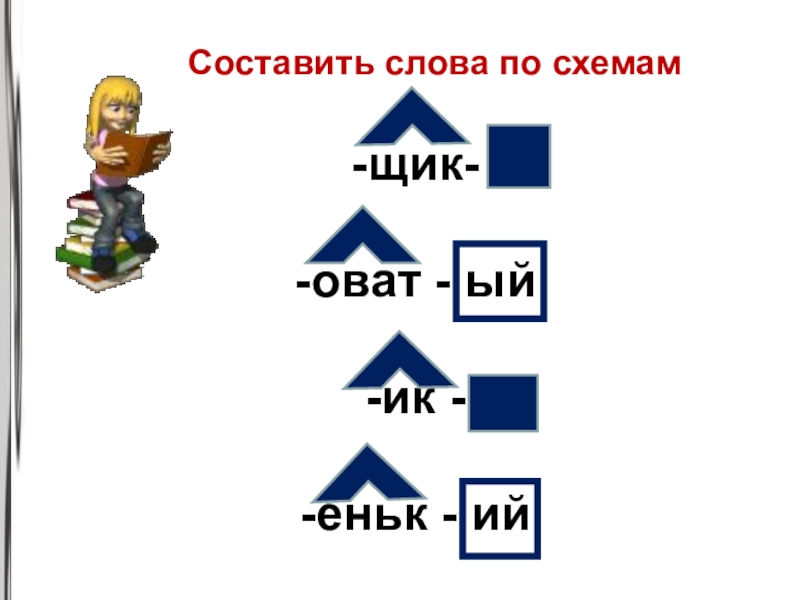 Составить слова по схемам

-щик-

-оват - ый

-ик -

-еньк - ий